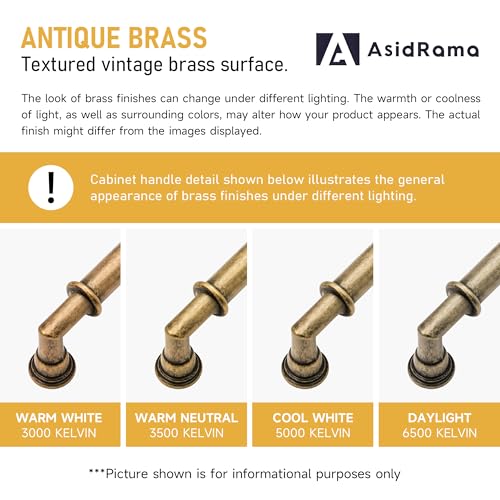 ANTIQUE BRASS

Textured vintage brass surface.

AsidRama

The look of brass finishes can change under different lighting. The warmth or coolness of light, as well as surrounding colors, may alter how your product appears. The actual finish might differ from the images displayed.

!

Cabinet handle detail shown below illustrates the general appearance of brass finishes under different lighting.

WARM WHITE
3000 KELVIN

WARM NEUTRAL
3500 KELVIN

COOL WHITE
5000 KELVIN

DAYLIGHT
6500 KELVIN

***Picture shown is for informational purposes only